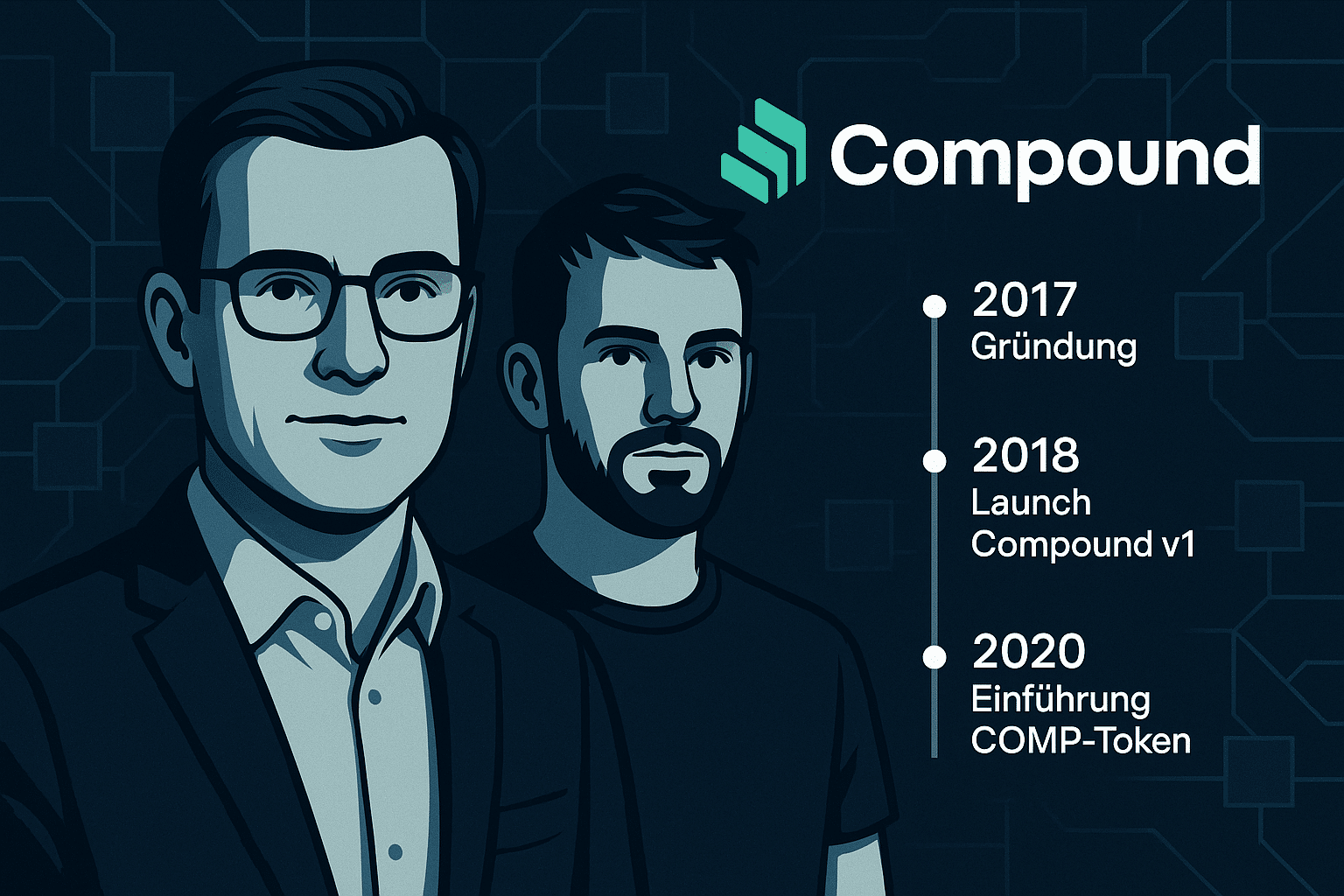 Compound

2017
Gründung

2018
Launch
Compound v1

2020
Einführung
COMP-Token